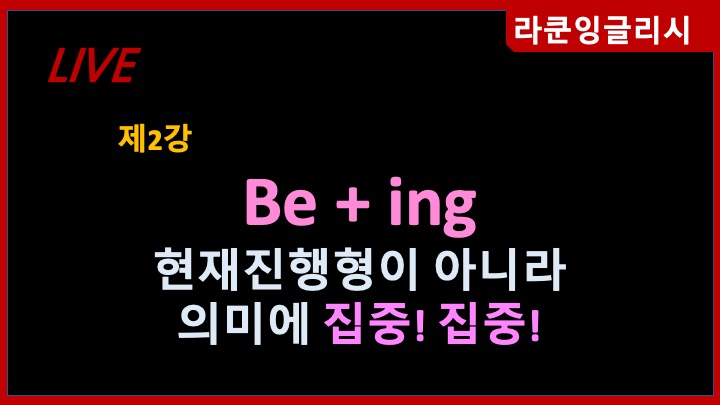 라쿤잉글리시

LIVE

제2강

Be + ing
현재진행형이 아니라
의미에 집중! 집중!